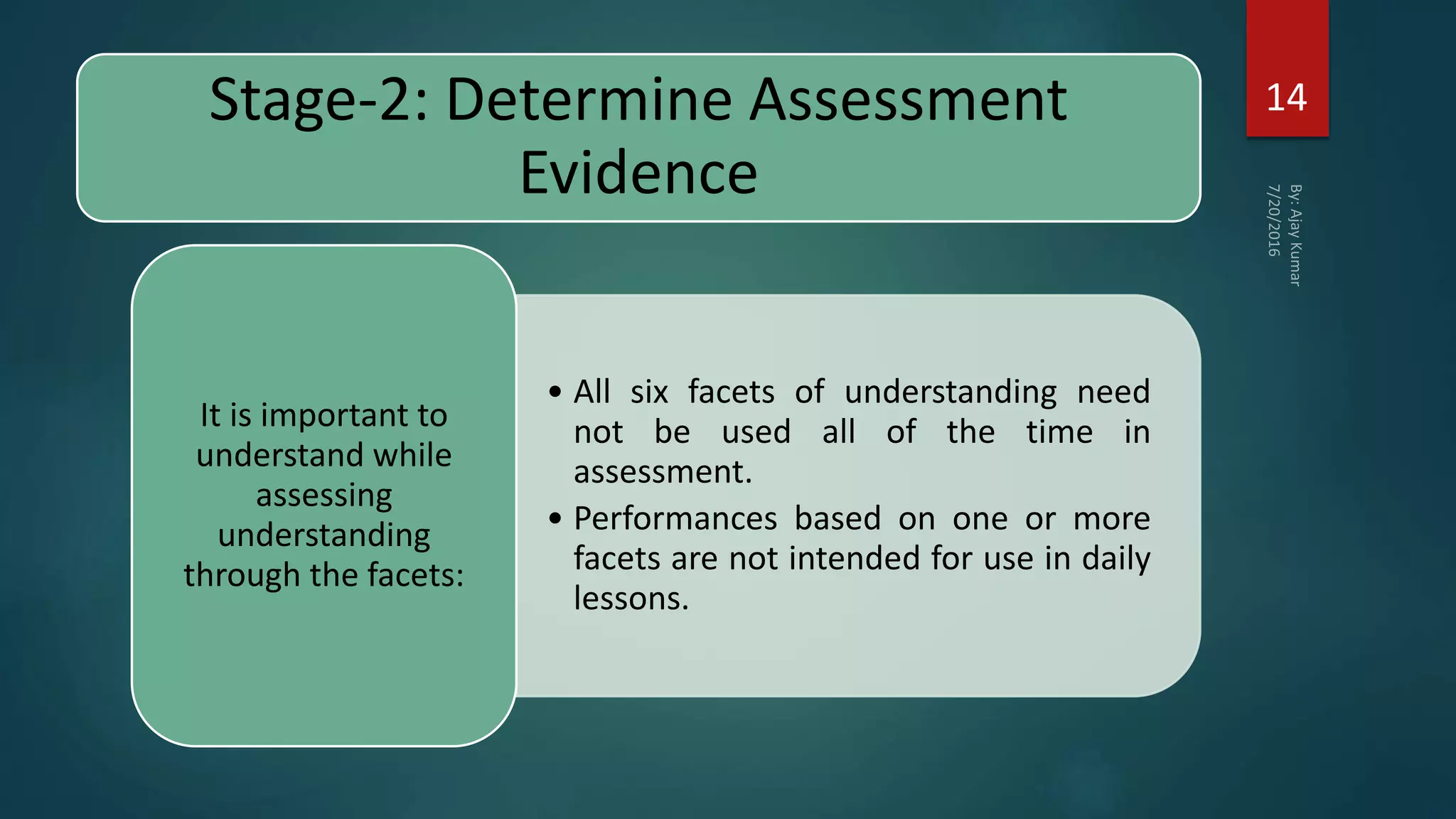 Stage-2: Determine Assessment Evidence

14

By: Ajay Kumar
7/20/2016

It is important to understand while assessing understanding through the facets:

• All six facets of understanding need not be used all of the time in assessment.
• Performances based on one or more facets are not intended for use in daily lessons.